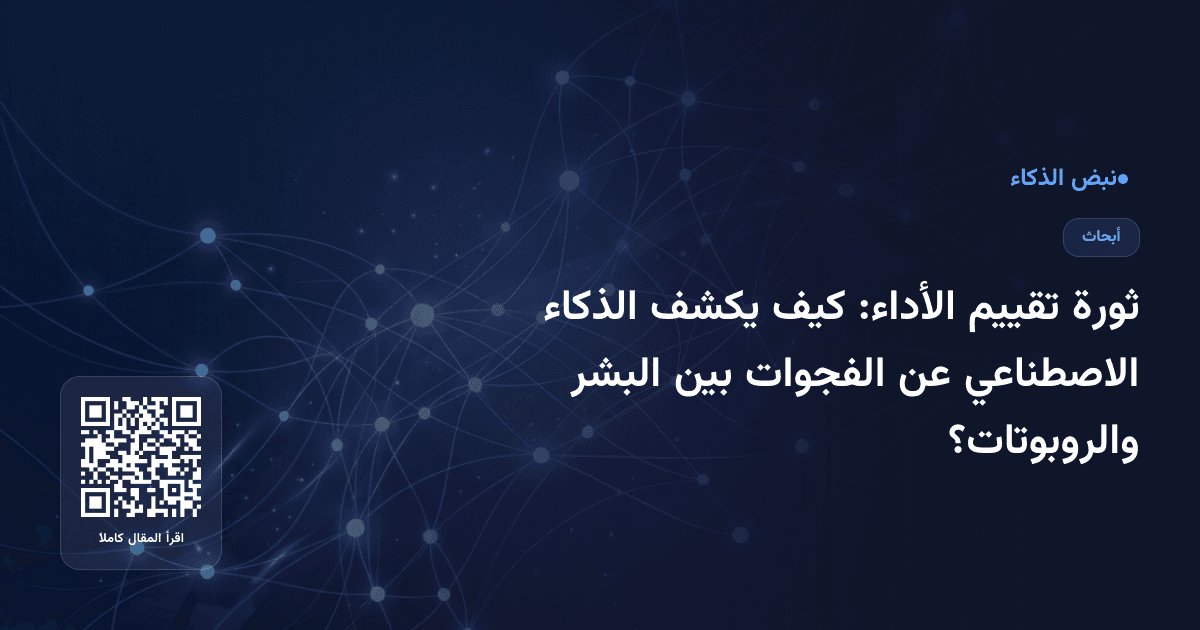 نبض الذكاء

أبحاث

ثورة تقييم الأداء: كيف يكشف الذكاء الاصطناعي عن الفجوات بين البشر والروبوتات؟

اقرأ المقال كاملا